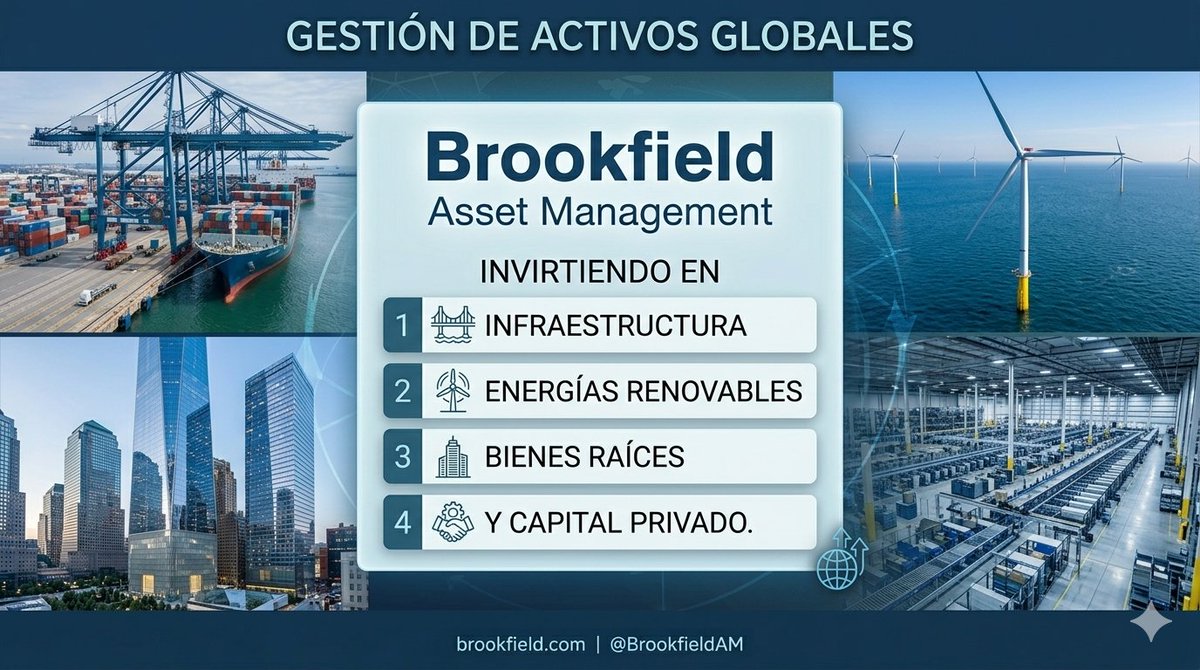 GESTIÓN DE ACTIVOS GLOBALES

Brookfield
Asset Management

INVIRTIENDO EN

1 INFRAESTRUCTURA

2 ENERGÍAS RENOVABLES

3 BIENES RAÍCES

4 Y CAPITAL PRIVADO.

brookfield.com | @BrookfieldAM